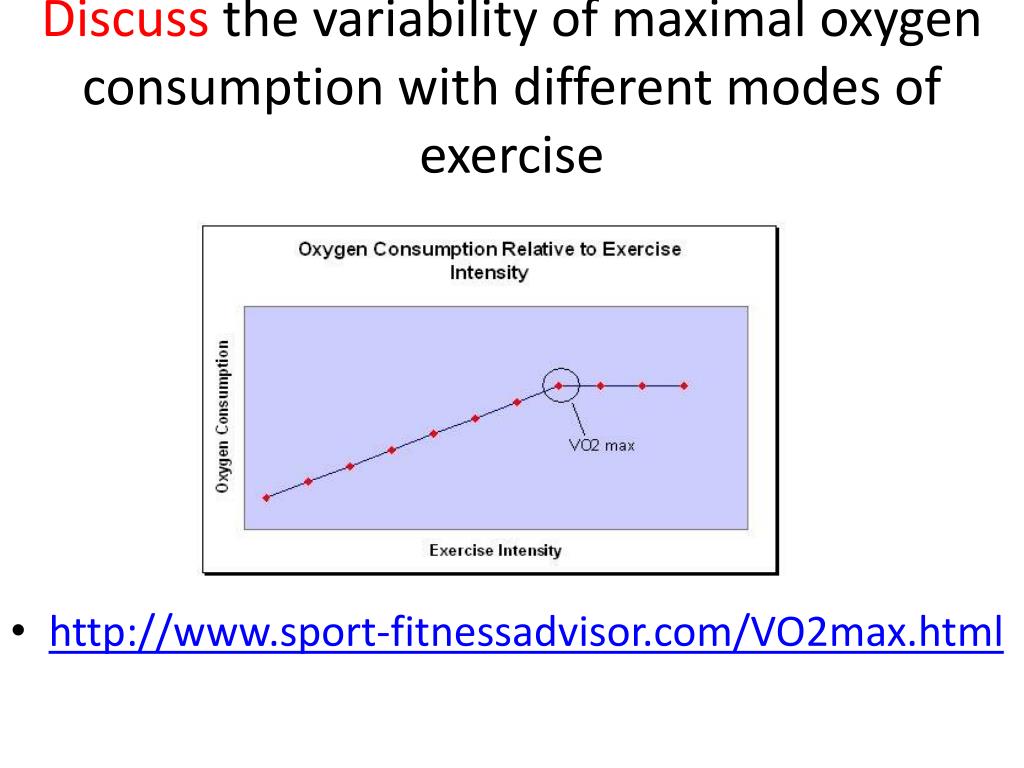 Discuss the variability of maximal oxygen consumption with different modes of exercise

Oxygen Consumption Relative to Exercise Intensity

Oxygen Consumption

VO2 max

Exercise Intensity

• http://www.sport-fitnessadvisor.com/VO2max.html